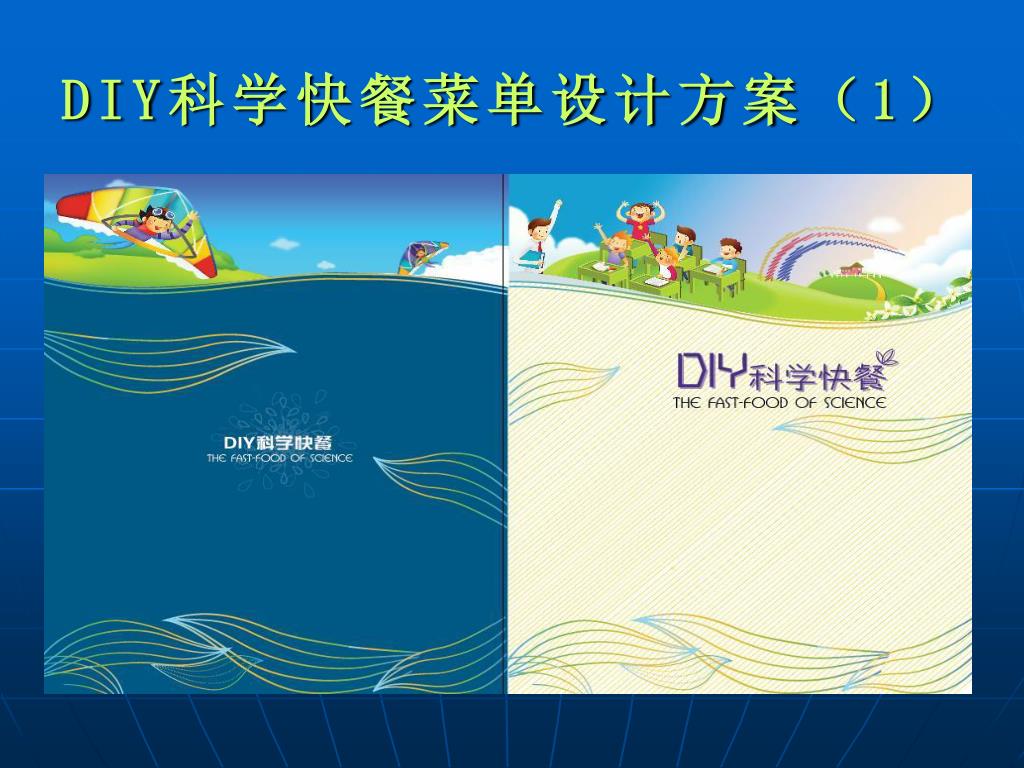 DIY科学快餐菜单设计方案（1）

DIY科学快餐
THE FAST-FOOD OF SCIENCE

DIY科学快餐
THE FAST-FOOD OF SCIENCE